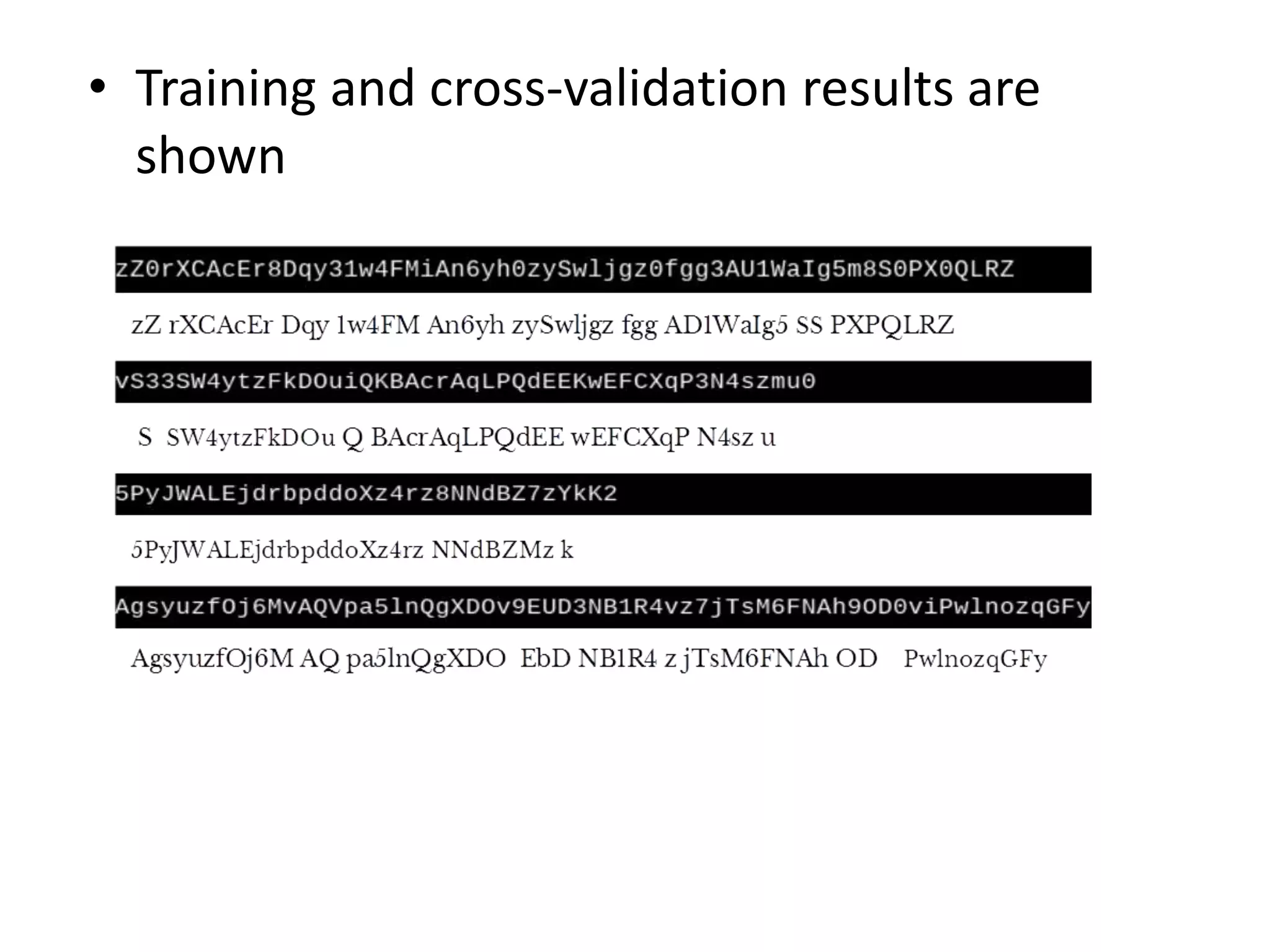 • Training and cross-validation results are shown

zZ0rXCAcEr8Dqy31w4FMiAn6yh0zySwljgz0fgg3AU1WaIg5m8S0PX0QLRZ

zZ rXCAcEr Dqy 1w4FM An6yh zySwljgz fgg AD1WaIg5 SS PXPQLRZ

vS33SW4ytzFkDOuiQKBAcrAqLPQdEEKwEFCXqP3N4szmu0

S SW4ytzFkDOu Q BAcrAqLPQdEE wEFCXqP N4sz u

5PyJWALEjdrbpddoXz4rz8NNdBZ7zYkK2

5PyJWALEjdrbpddoXz4rz NNdBZMz k

AgsyuzfOj6MvAQVpa5lnQgXDOv9EUD3NB1R4vz7jTsM6FNAh9OD0viPwlnozqGFy

AgsyuzfOj6M AQ pa5lnQgXDO EbD NB1R4 z jTsM6FNAh OD PwlnozqGFy